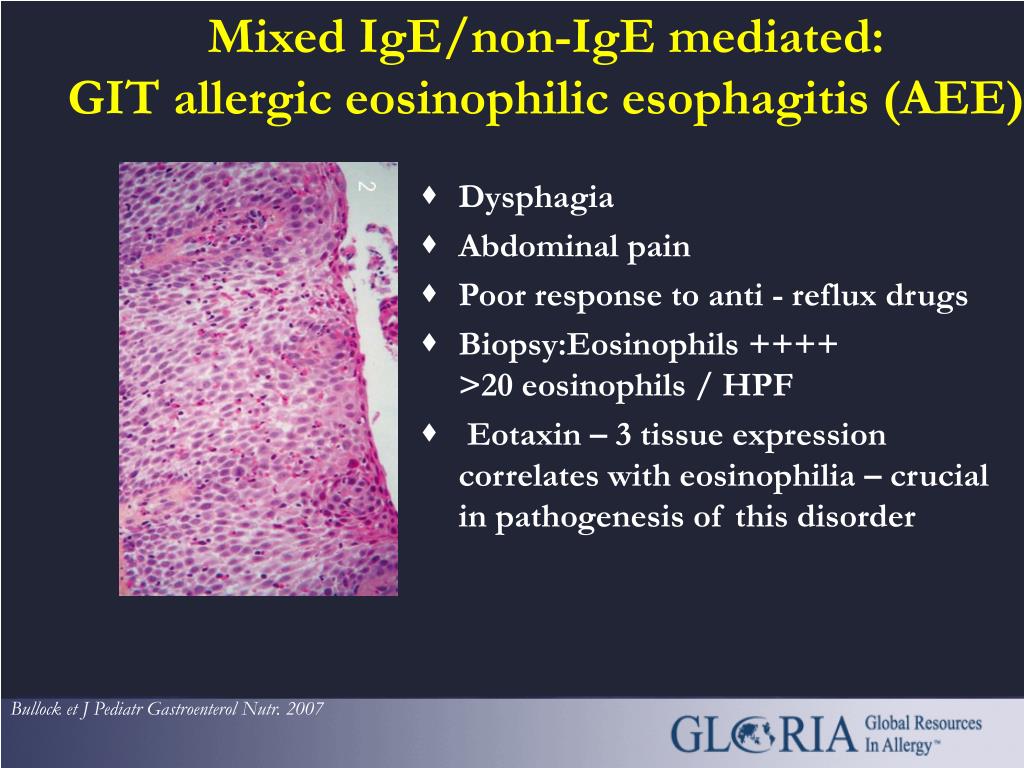 Mixed IgE/non-IgE mediated:
GIT allergic eosinophilic esophagitis (AEE)

2

♦ Dysphagia
♦ Abdominal pain
♦ Poor response to anti - reflux drugs
♦ Biopsy:Eosinophils ++++
>20 eosinophils / HPF
♦ Eotaxin – 3 tissue expression correlates with eosinophilia – crucial in pathogenesis of this disorder

Bullock et J Pediatr Gastroenterol Nutr. 2007

GLORIA Global Resources In Allergy™